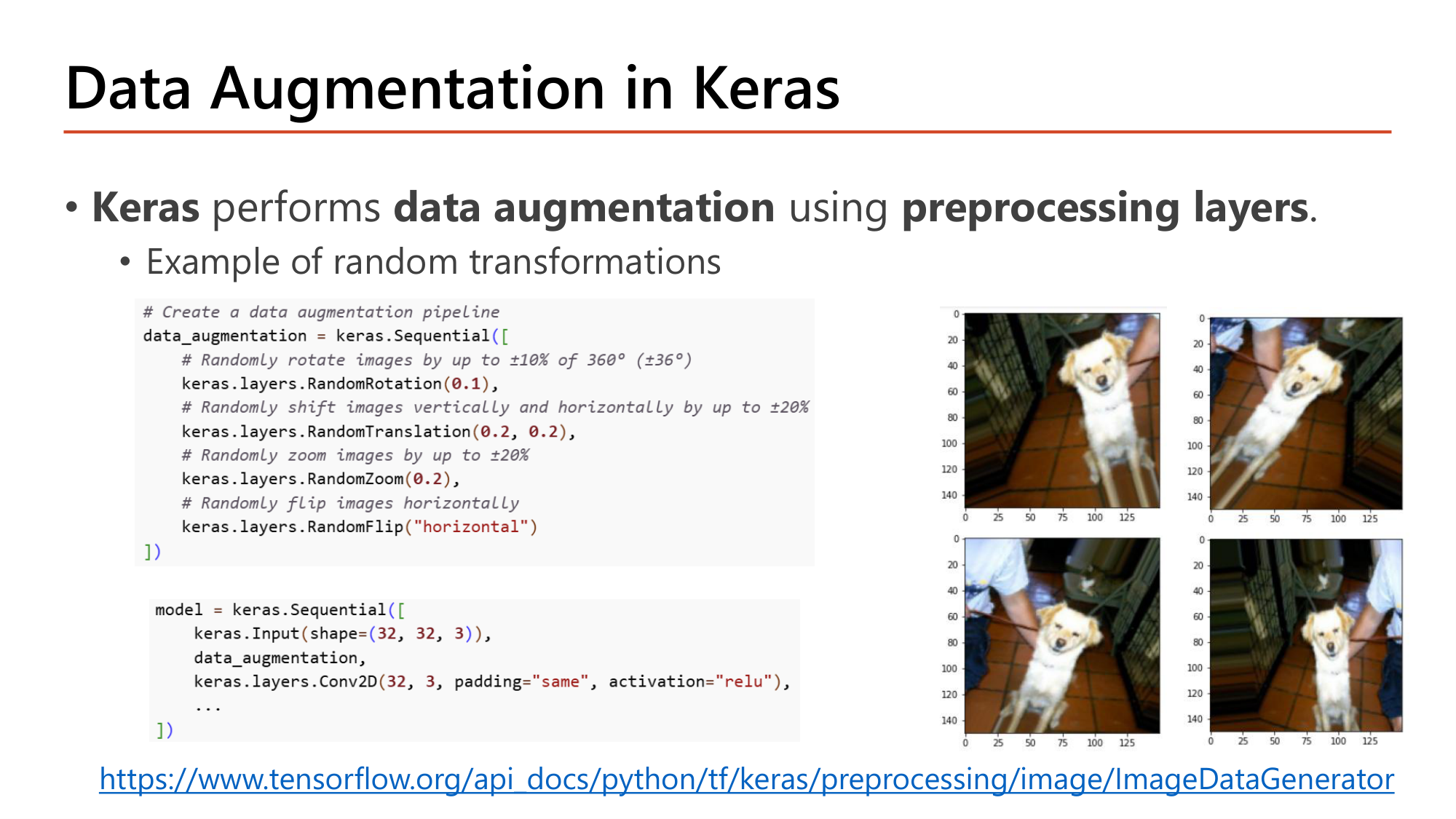 Data Augmentation in Keras

• Keras performs data augmentation using preprocessing layers.
• Example of random transformations

# Create a data augmentation pipeline
data_augmentation = keras.Sequential([
    # Randomly rotate images by up to ±10% of 360° (±36°)
    keras.layers.RandomRotation(0.1),
    # Randomly shift images vertically and horizontally by up to ±20%
    keras.layers.RandomTranslation(0.2, 0.2),
    # Randomly zoom images by up to ±20%
    keras.layers.RandomZoom(0.2),
    # Randomly flip images horizontally
    keras.layers.RandomFlip("horizontal")
])

model = keras.Sequential([
    keras.Input(shape=(32, 32, 3)),
    data_augmentation,
    keras.layers.Conv2D(32, 3, padding="same", activation="relu"),
    ...
])

0
20
40
60
80
100
120
140
0 25 50 75 100 125

0
20
40
60
80
100
120
140
0 25 50 75 100 125

0
20
40
60
80
100
120
140
0 25 50 75 100 125

0
20
40
60
80
100
120
140
0 25 50 75 100 125

https://www.tensorflow.org/api_docs/python/tf/keras/preprocessing/image/ImageDataGenerator